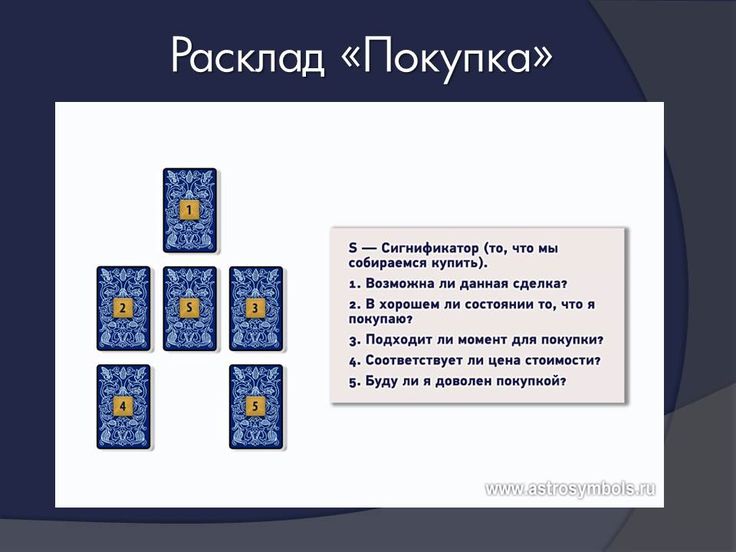 Расклад «Покупка»

1

2

S

3

4

5

S — Сигнификатор (то, что мы собираемся купить).

1. Возможна ли данная сделка?

2. В хорошем ли состоянии то, что я покупаю?

3. Подходит ли момент для покупки?

4. Соответствует ли цена стоимости?

5. Буду ли я доволен покупкой?

www.astrosymbols.ru